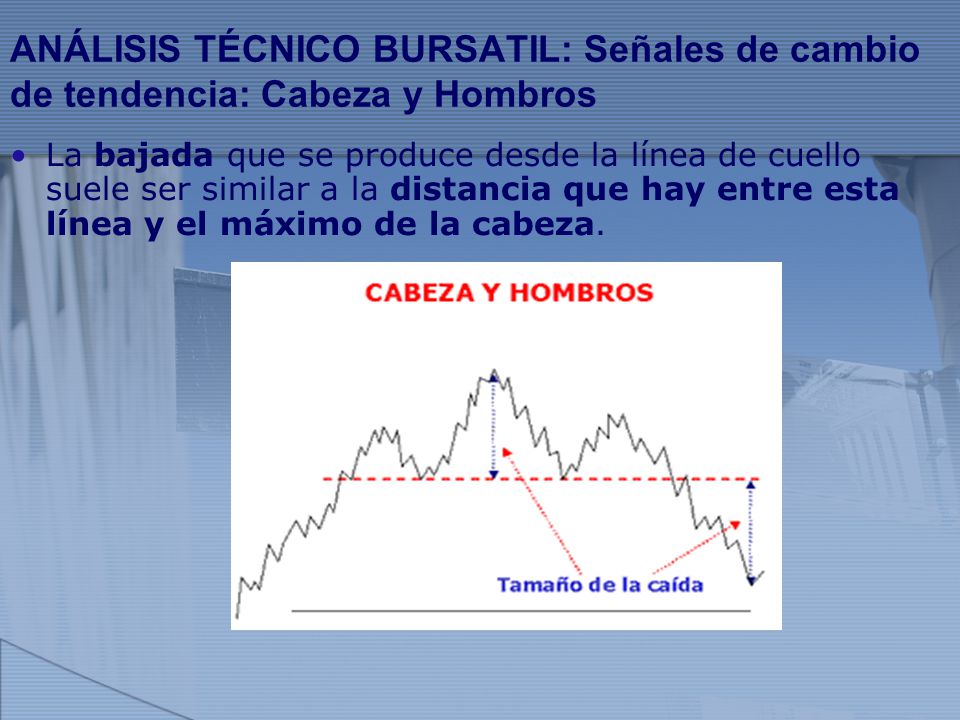 ANÁLISIS TÉCNICO BURSATIL: Señales de cambio de tendencia: Cabeza y Hombros

• La bajada que se produce desde la línea de cuello suele ser similar a la distancia que hay entre esta línea y el máximo de la cabeza.

CABEZA Y HOMBROS

Tamaño de la caída